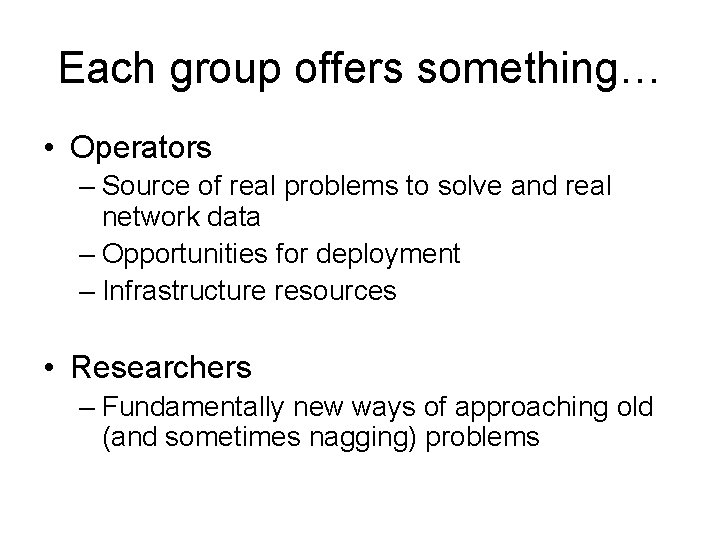 Each group offers something…

• Operators
– Source of real problems to solve and real network data
– Opportunities for deployment
– Infrastructure resources

• Researchers
– Fundamentally new ways of approaching old (and sometimes nagging) problems